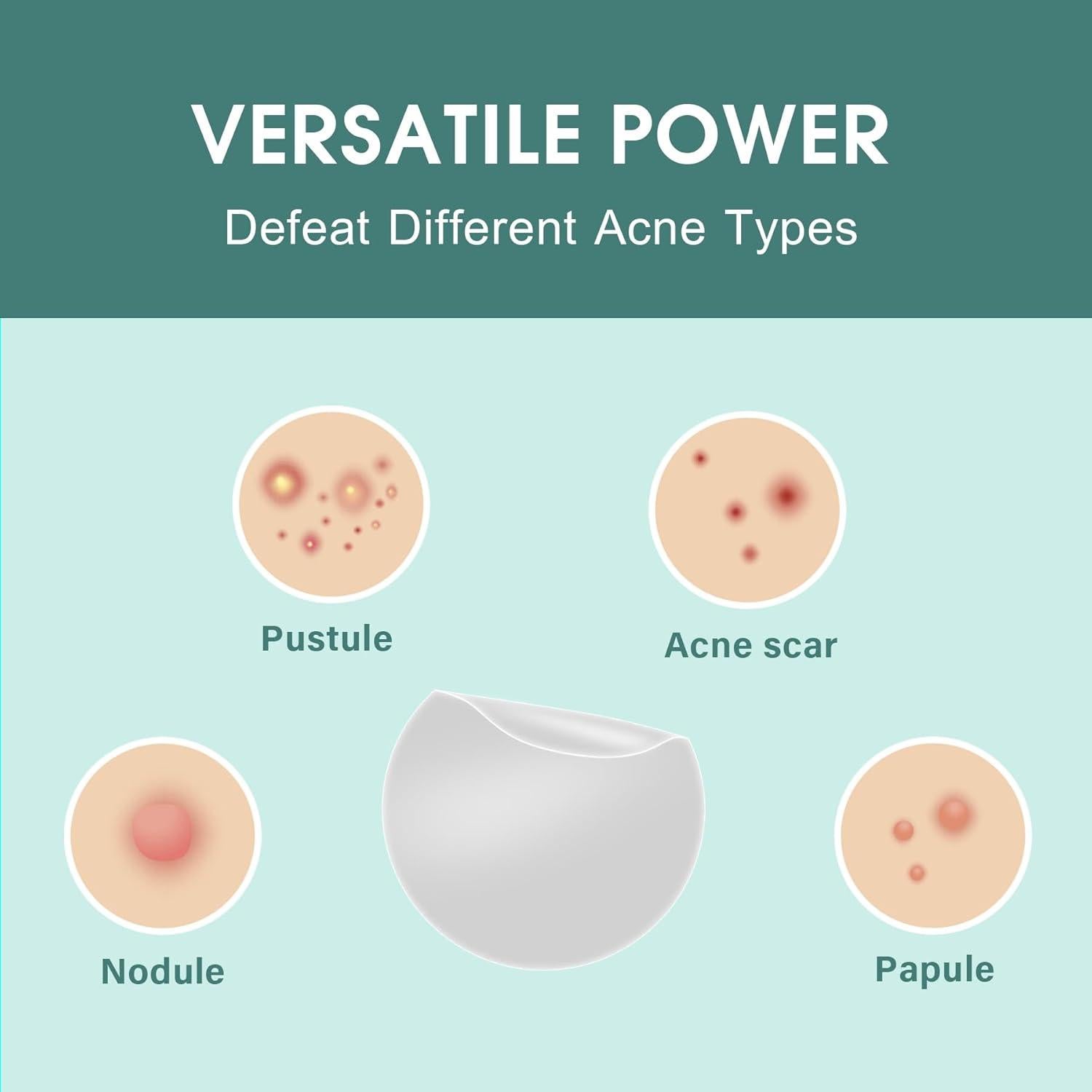 VERSATILE POWER

Defeat Different Acne Types

Pustule

Acne scar

Nodule

Papule